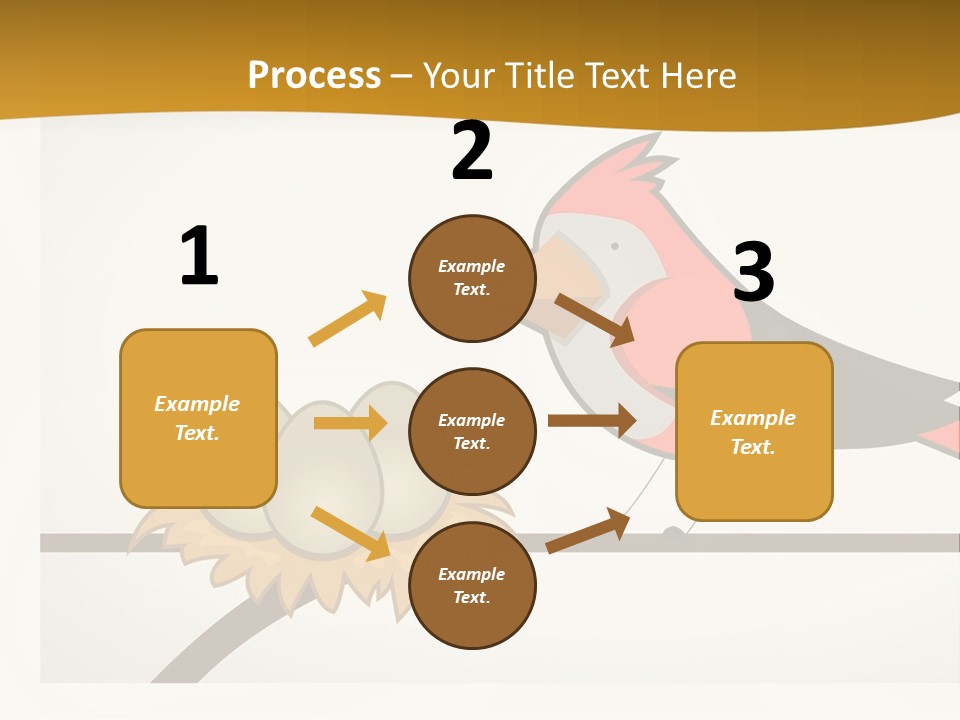 Process – Your Title Text Here

1

Example Text.

2

Example Text.

Example Text.

Example Text.

3

Example Text.